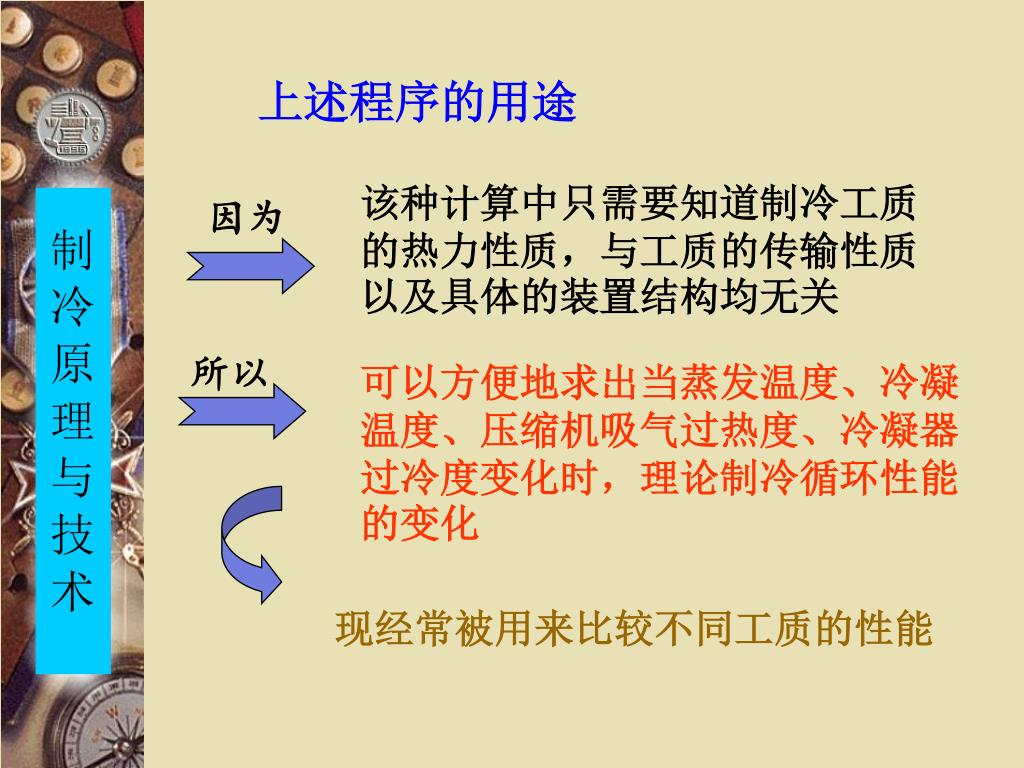 制冷原理与技术

上述程序的用途

因为

该种计算中只需要知道制冷工质的热力性质，与工质的传输性质以及具体的装置结构均无关

所以

可以方便地求出当蒸发温度、冷凝温度、压缩机吸气过热度、冷凝器过冷度变化时，理论制冷循环性能的变化

现经常被用来比较不同工质的性能